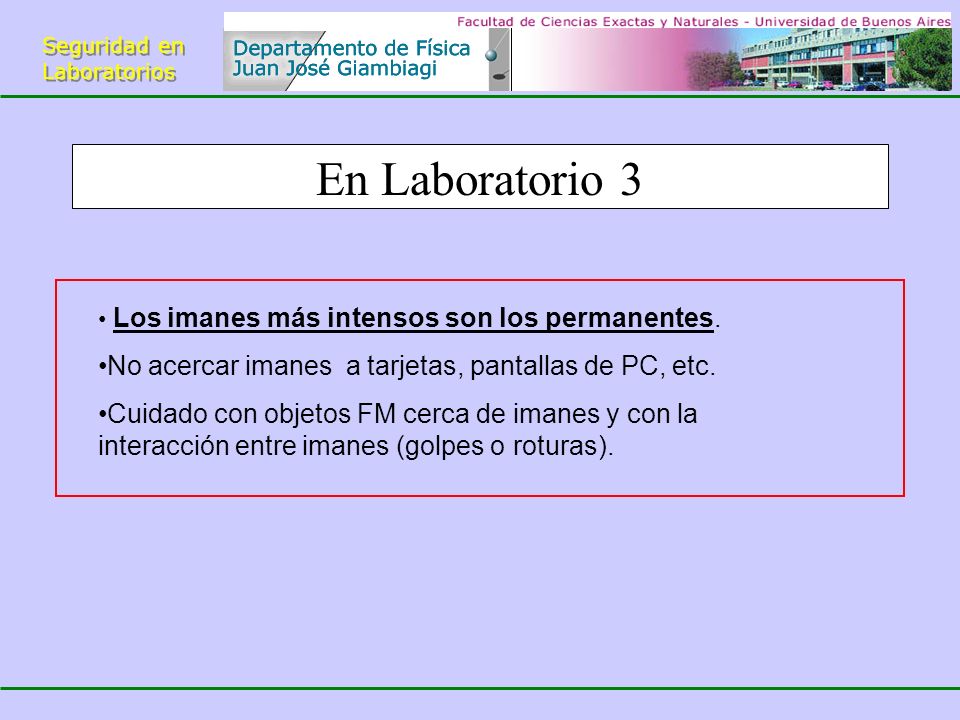 Seguridad en Laboratorios

Facultad de Ciencias Exactas y Naturales - Universidad de Buenos Aires

Departamento de Física Juan José Giambiagi

En Laboratorio 3

• Los imanes más intensos son los permanentes.

•No acercar imanes a tarjetas, pantallas de PC, etc.

•Cuidado con objetos FM cerca de imanes y con la interacción entre imanes (golpes o roturas).